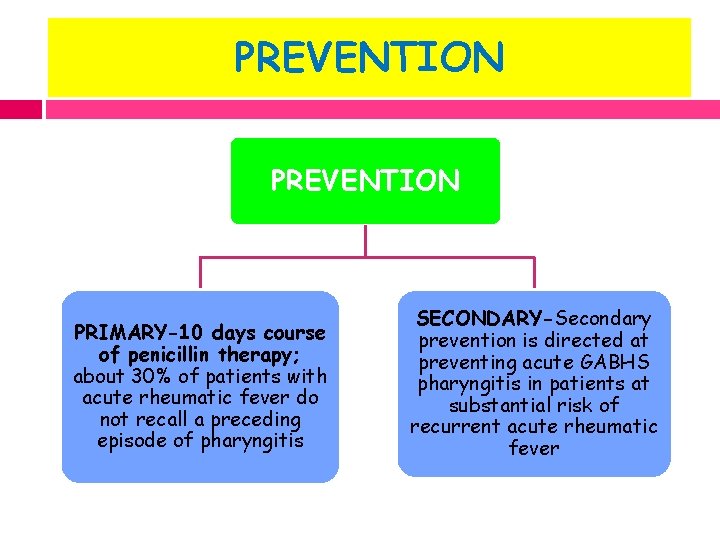 PREVENTION

PREVENTION

PRIMARY-10 days course of penicillin therapy; about 30% of patients with acute rheumatic fever do not recall a preceding episode of pharyngitis

SECONDARY-Secondary prevention is directed at preventing acute GABHS pharyngitis in patients at substantial risk of recurrent acute rheumatic fever